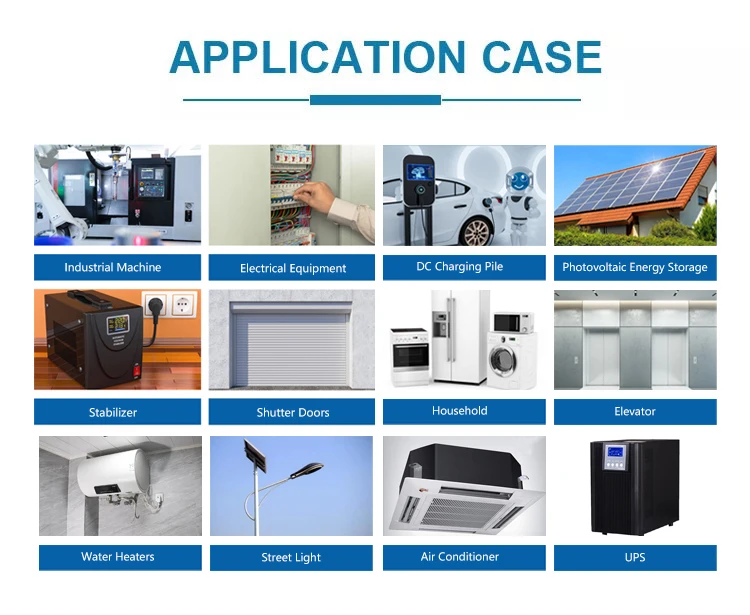 APPLICATION CASE

Industrial Machine

Electrical Equipment

DC Charging Pile

Photovoltaic Energy Storage

Stabilizer

Shutter Doors

Household

Elevator

Water Heaters

Street Light

Air Conditioner

UPS